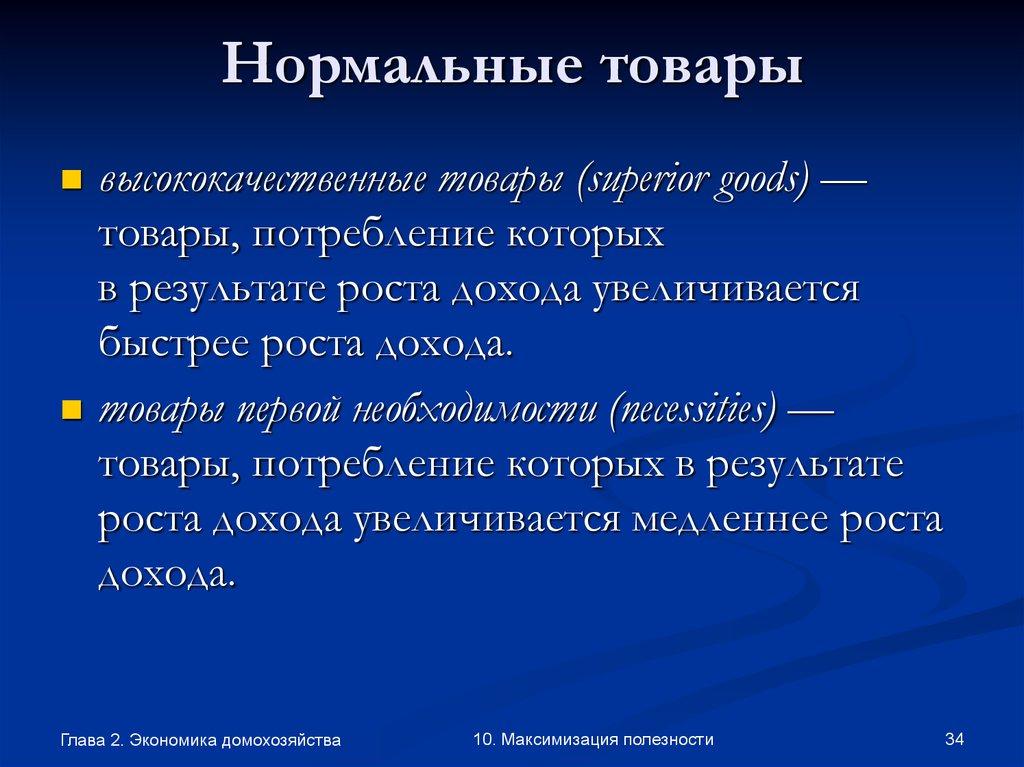 Нормальные товары

высококачественные товары (superior goods) — товары, потребление которых в результате роста дохода увеличивается быстрее роста дохода.

товары первой необходимости (necessities) — товары, потребление которых в результате роста дохода увеличивается медленнее роста дохода.

Глава 2. Экономика домохозяйства

10. Максимизация полезности

34